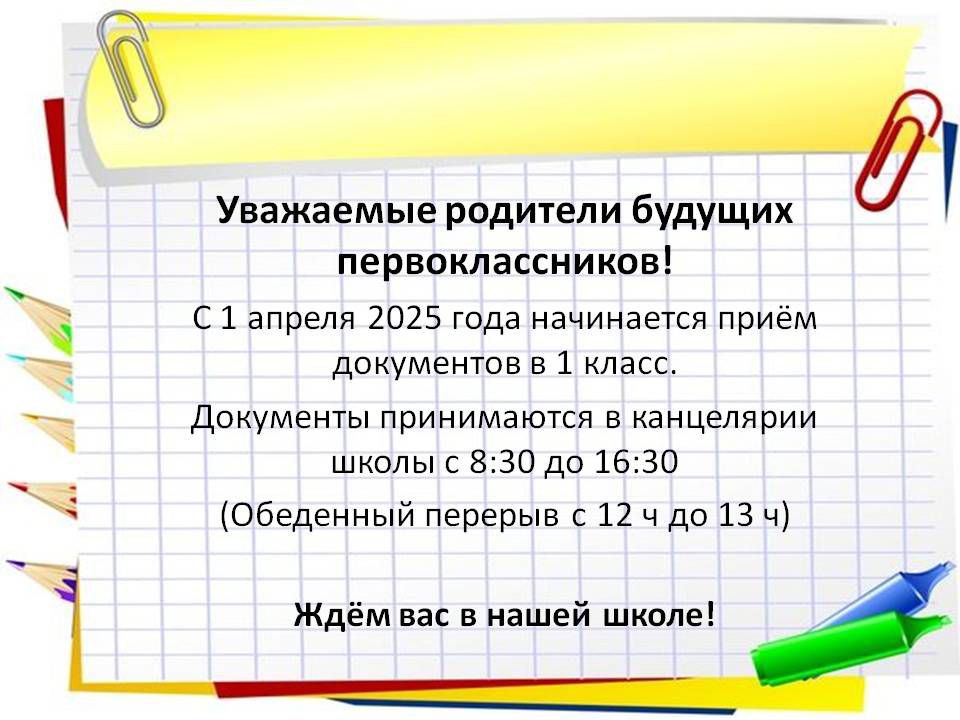 Уважаемые родители будущих первоклассников!

С 1 апреля 2025 года начинается приём документов в 1 класс.

Документы принимаются в канцелярии школы с 8:30 до 16:30

(Обеденный перерыв с 12 ч до 13 ч)

Ждём вас в нашей школе!